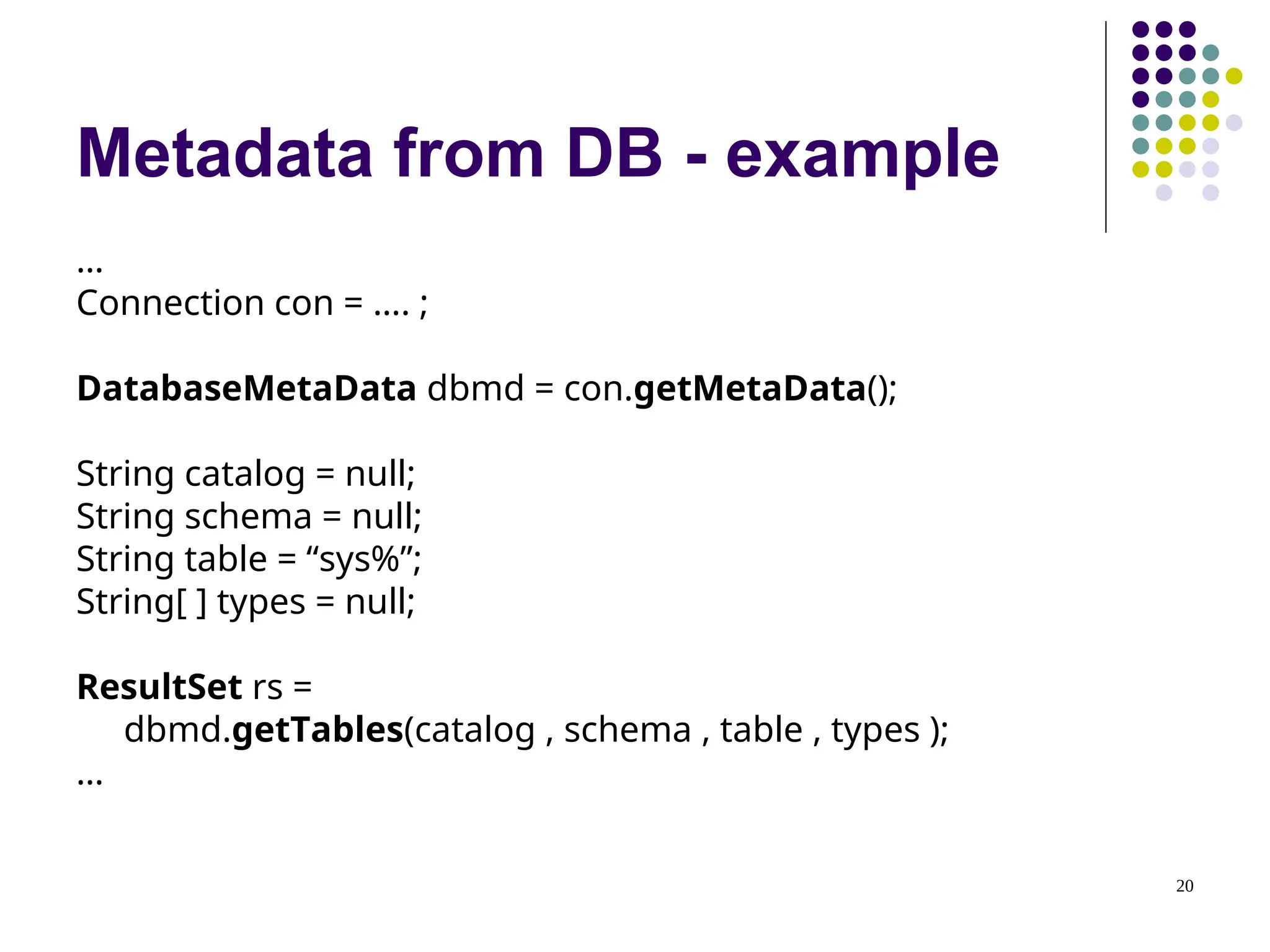 Metadata from DB - example

…
Connection con = …. ;

DatabaseMetaData dbmd = con.getMetaData();

String catalog = null;
String schema = null;
String table = “sys%”;
String[ ] types = null;

ResultSet rs =
dbmd.getTables(catalog , schema , table , types );
…

20